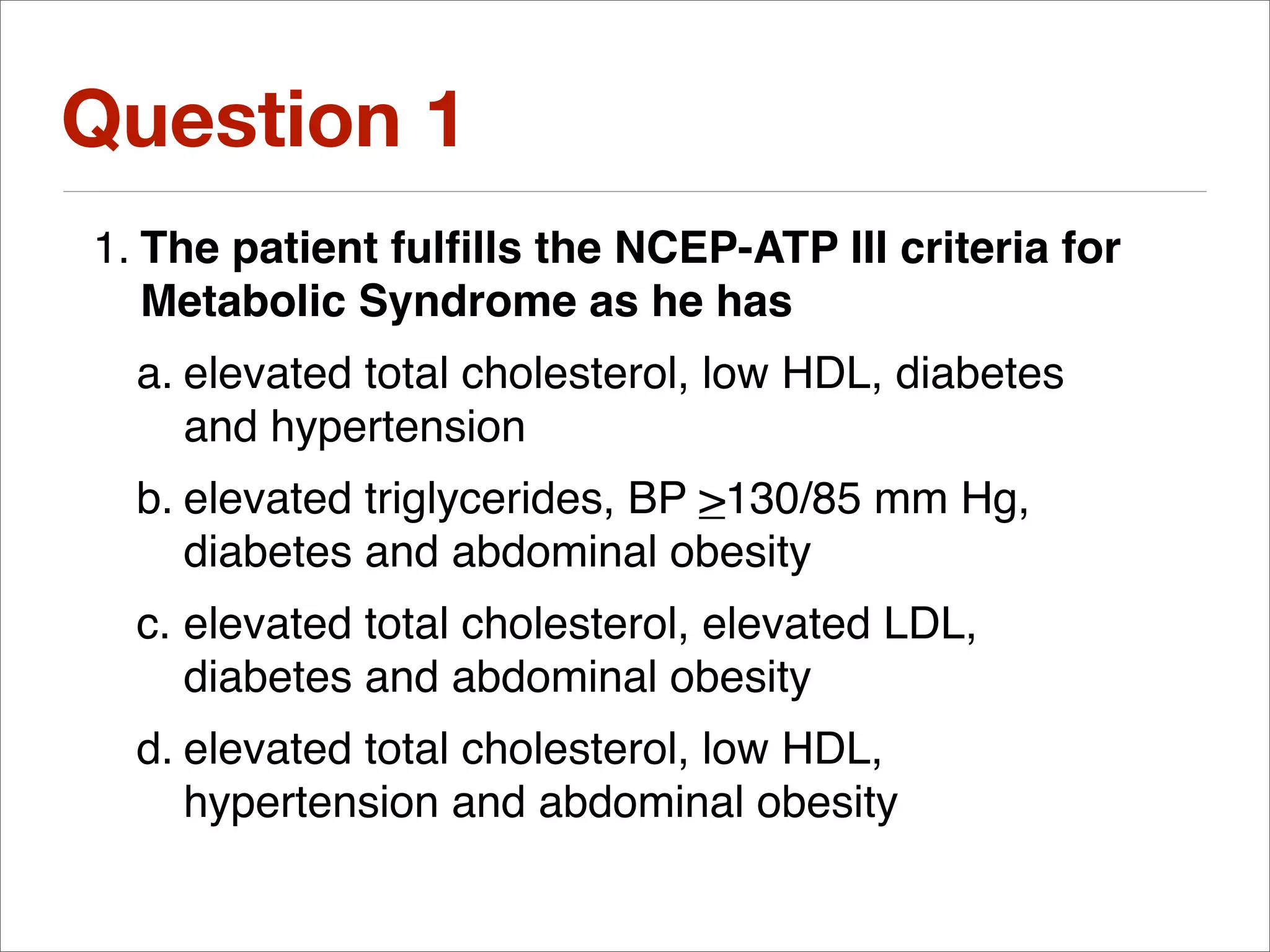 Question 1

1. The patient fulfills the NCEP-ATP III criteria for Metabolic Syndrome as he has

a. elevated total cholesterol, low HDL, diabetes and hypertension

b. elevated triglycerides, BP $\geq$130/85 mm Hg, diabetes and abdominal obesity

c. elevated total cholesterol, elevated LDL, diabetes and abdominal obesity

d. elevated total cholesterol, low HDL, hypertension and abdominal obesity